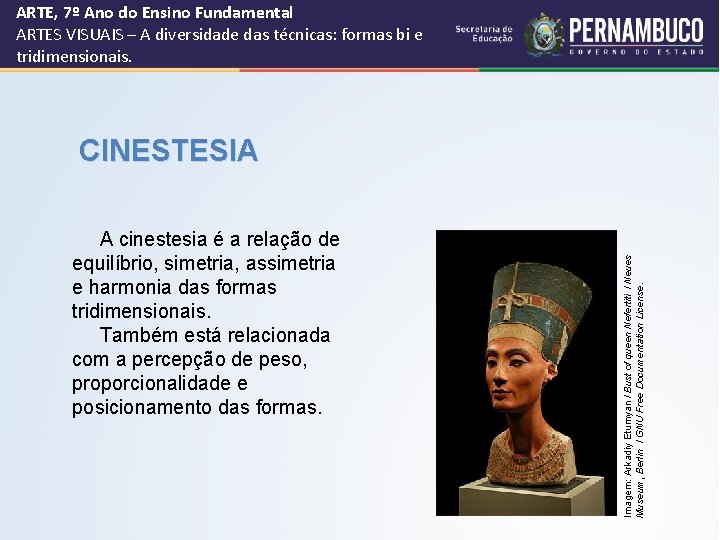 ARTE, 7º Ano do Ensino Fundamental
ARTES VISUAIS – A diversidade das técnicas: formas bi e tridimensionais.

Secretaria de Educação
PERNAMBUCO
GOVERNO DO ESTADO

CINESTESIA

A cinestesia é a relação de equilíbrio, simetria, assimetria e harmonia das formas tridimensionais.
Também está relacionada com a percepção de peso, proporcionalidade e posicionamento das formas.

Imagem: Arkadiy Etumyan / Bust of queen Nefertiti / Neues Museum, Berlin / GNU Free Documentation License.